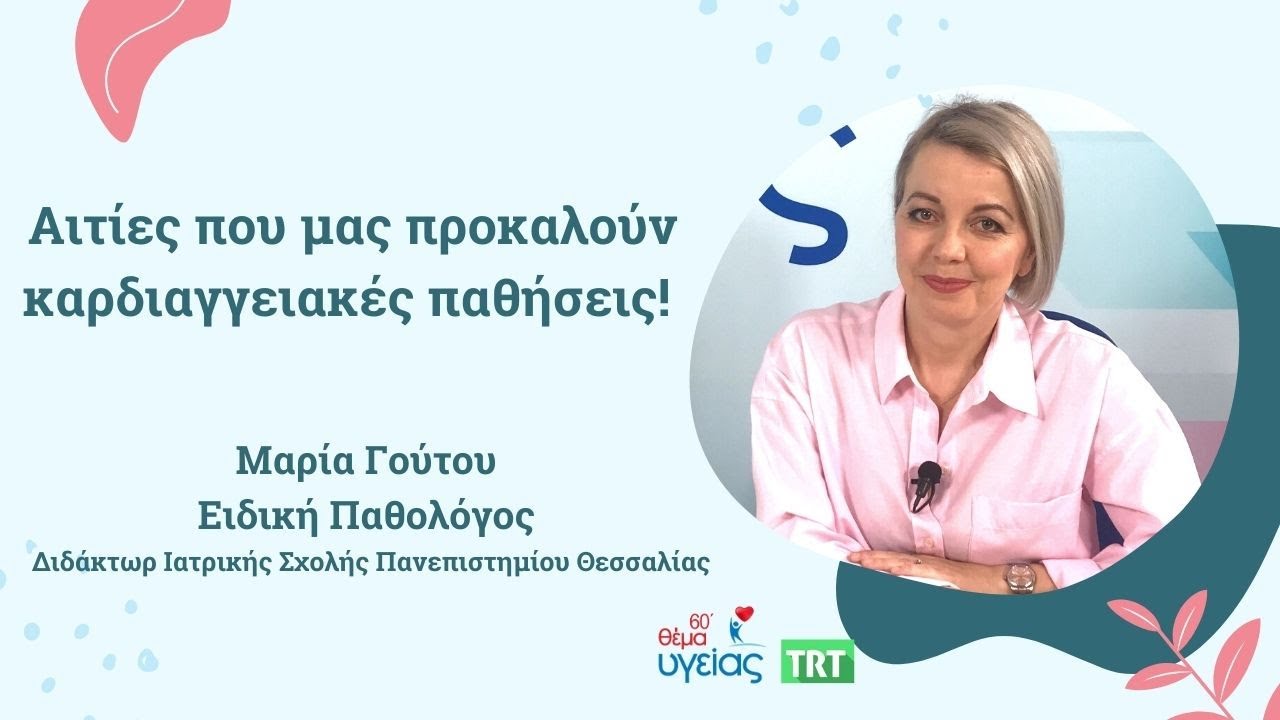 Αιτίες που μας προκαλούν καρδιαγγειακές παθήσεις!

Μαρία Γούτου
Ειδική Παθολόγος
Διδάκτωρ Ιατρικής Σχολής Πανεπιστημίου Θεσσαλίας

60΄ θέμα υγείας

TRT